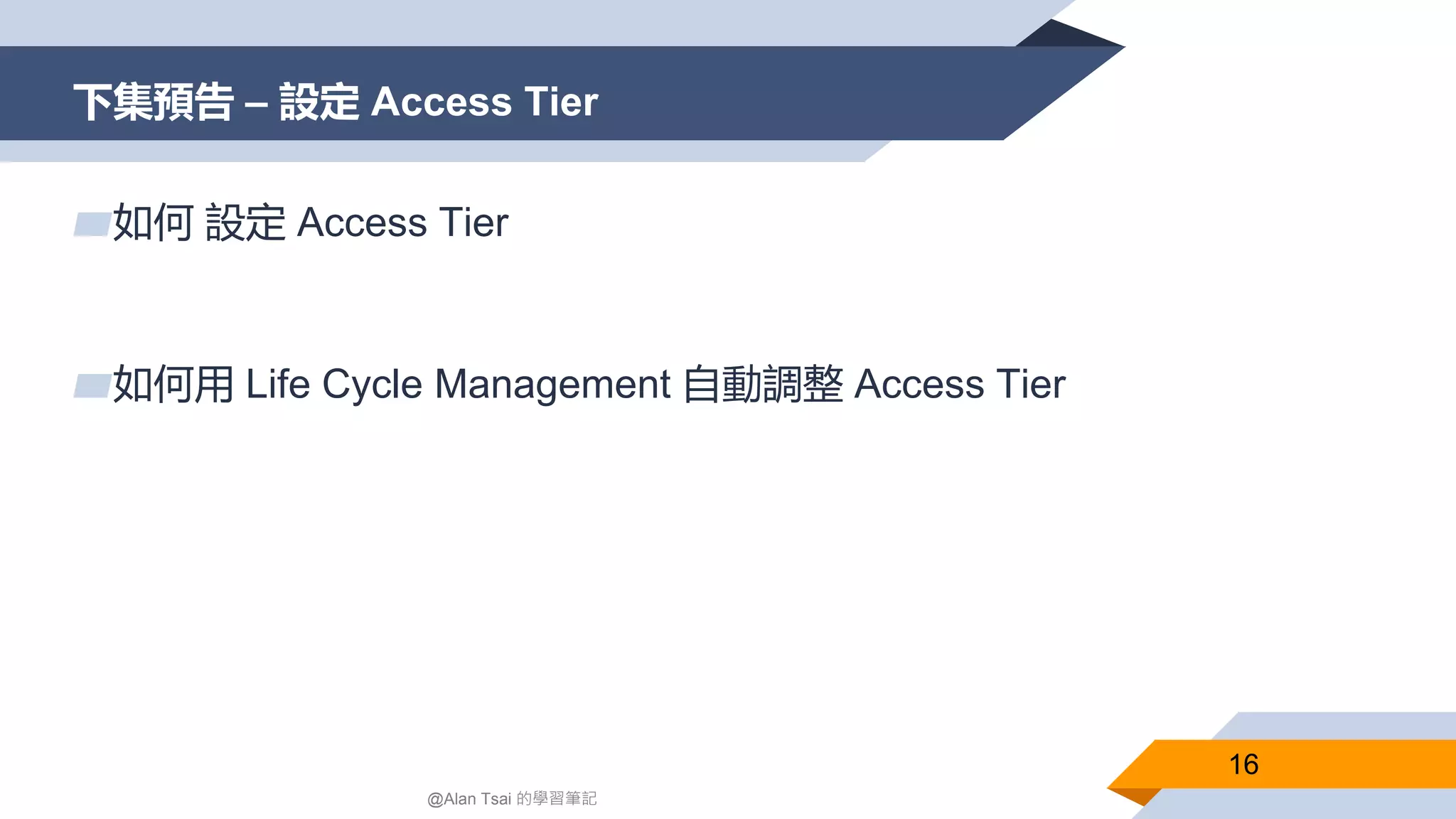 下集預告 – 設定 Access Tier

如何 設定 Access Tier

如何用 Life Cycle Management 自動調整 Access Tier

16

@Alan Tsai 的學習筆記